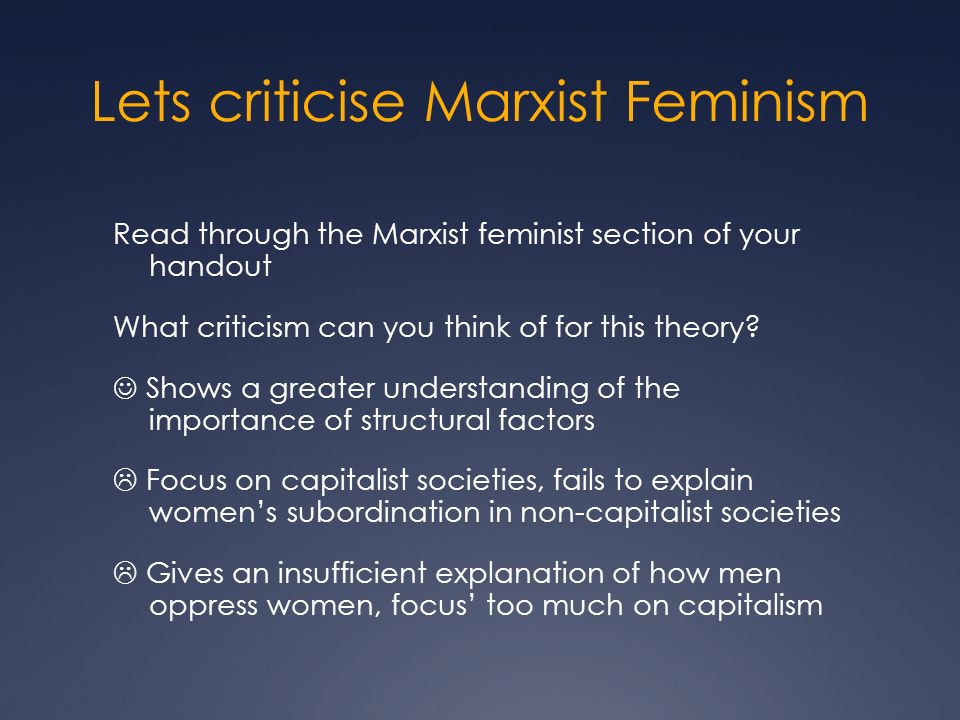 Lets criticise Marxist Feminism

Read through the Marxist feminist section of your handout

What criticism can you think of for this theory?

☺ Shows a greater understanding of the importance of structural factors

☹ Focus on capitalist societies, fails to explain women's subordination in non-capitalist societies

☹ Gives an insufficient explanation of how men oppress women, focus' too much on capitalism